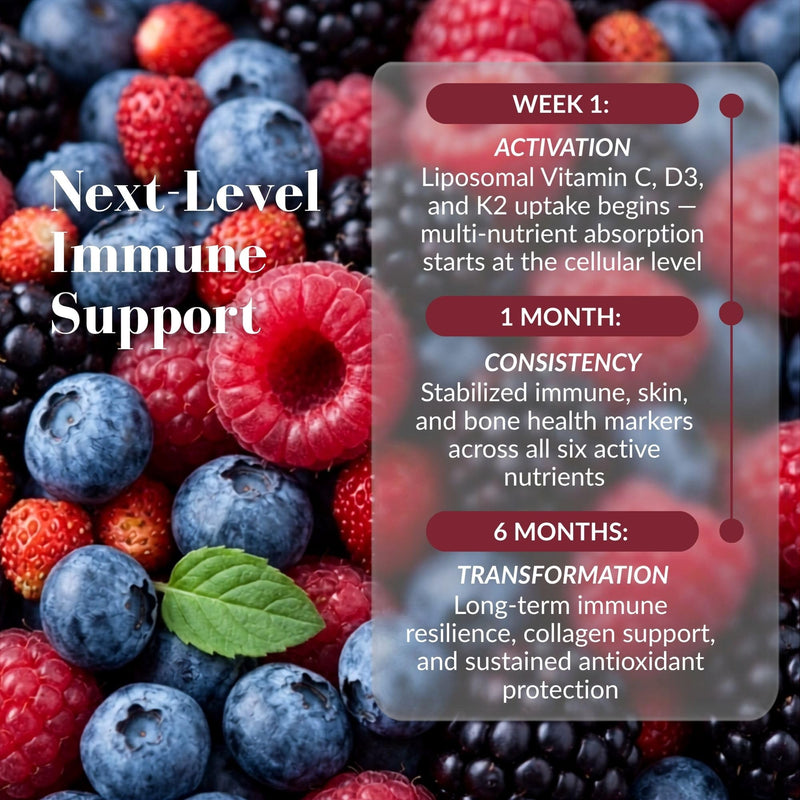 Next-Level Immune Support

WEEK 1:

ACTIVATION
Liposomal Vitamin C, D3, and K2 uptake begins — multi-nutrient absorption starts at the cellular level

1 MONTH:

CONSISTENCY
Stabilized immune, skin, and bone health markers across all six active nutrients

6 MONTHS:

TRANSFORMATION
Long-term immune resilience, collagen support, and sustained antioxidant protection